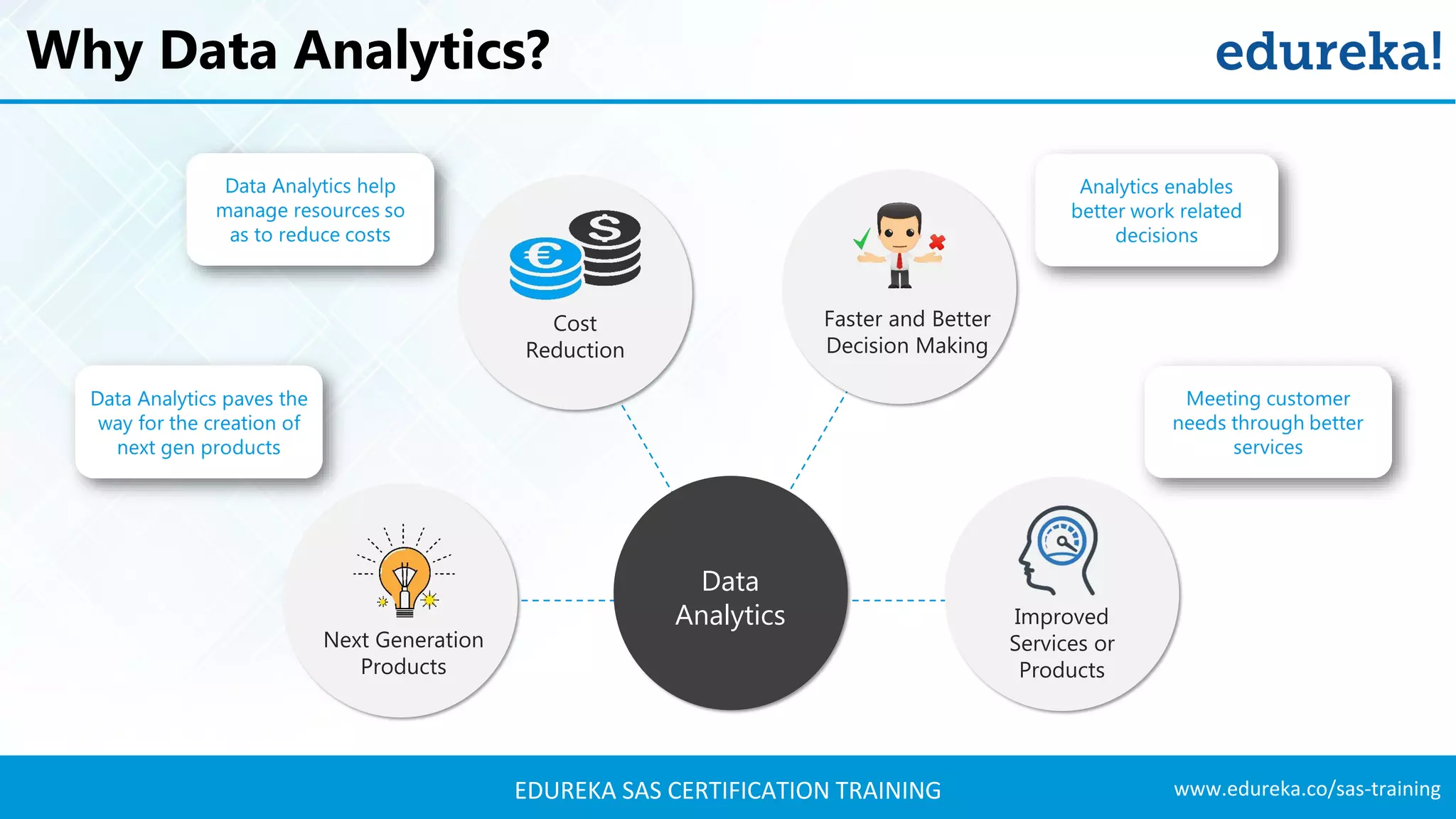 Why Data Analytics?

edureka!

Data Analytics help manage resources so as to reduce costs

Cost Reduction

Faster and Better Decision Making

Analytics enables better work related decisions

Data Analytics paves the way for the creation of next gen products

Meeting customer needs through better services

Next Generation Products

Data Analytics

Improved Services or Products

EDUREKA SAS CERTIFICATION TRAINING

www.edureka.co/sas-training